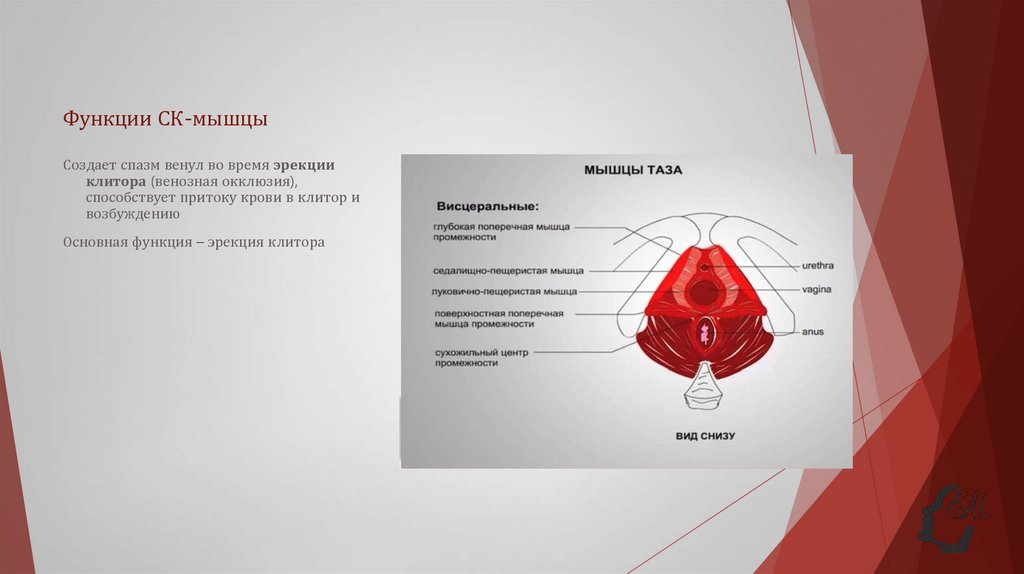 Функции СК-мышцы

Создает спазм венул во время эрекции клитора (венозная окклюзия), способствует притоку крови в клитор и возбуждению

Основная функция – эрекция клитора

МЫШЦЫ ТАЗА

Висцеральные:

глубокая поперечная мышца промежности

седалищно-пещеристая мышца

луковично-пещеристая мышца

поверхностная поперечная мышца промежности

сухожильный центр промежности

urethra

vagina

anus

ВИД СНИЗУ